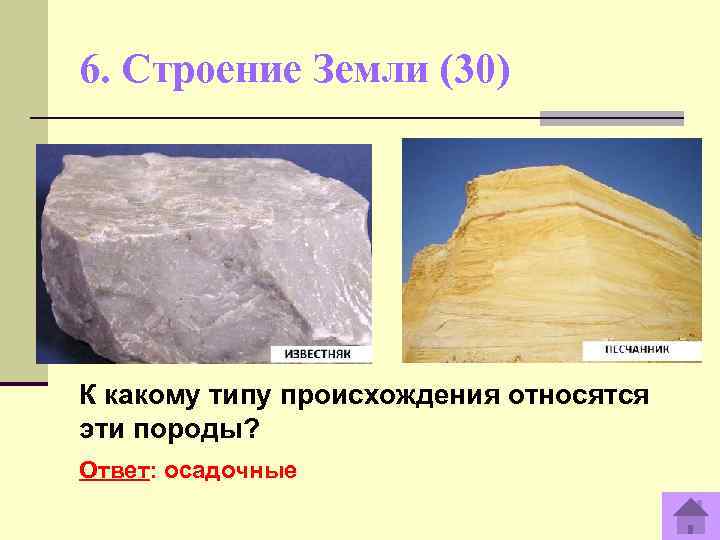 6. Строение Земли (30)

ИЗВЕСТНЯК

ПЕСЧАННИК

К какому типу происхождения относятся эти породы?

Ответ: осадочные